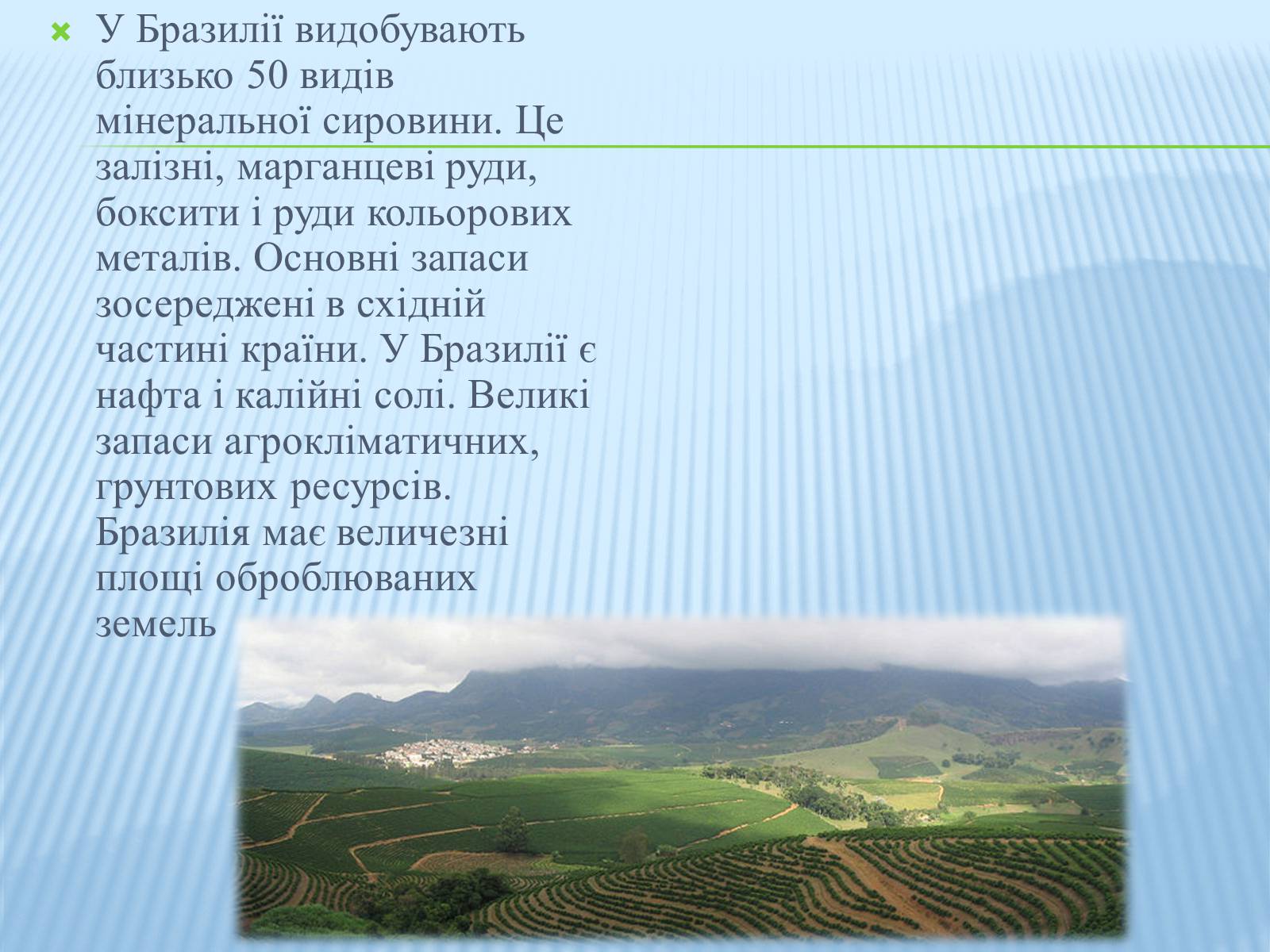 У Бразилії видобувають близько 50 видів мінеральної сировини. Це залізні, марганцеві руди, боксити і руди кольорових металів. Основні запаси зосереджені в східній частині країни. У Бразилії є нафта і калійні солі. Великі запаси агрокліматичних, грунтових ресурсів. Бразилія має величезні площі оброблюваних земель